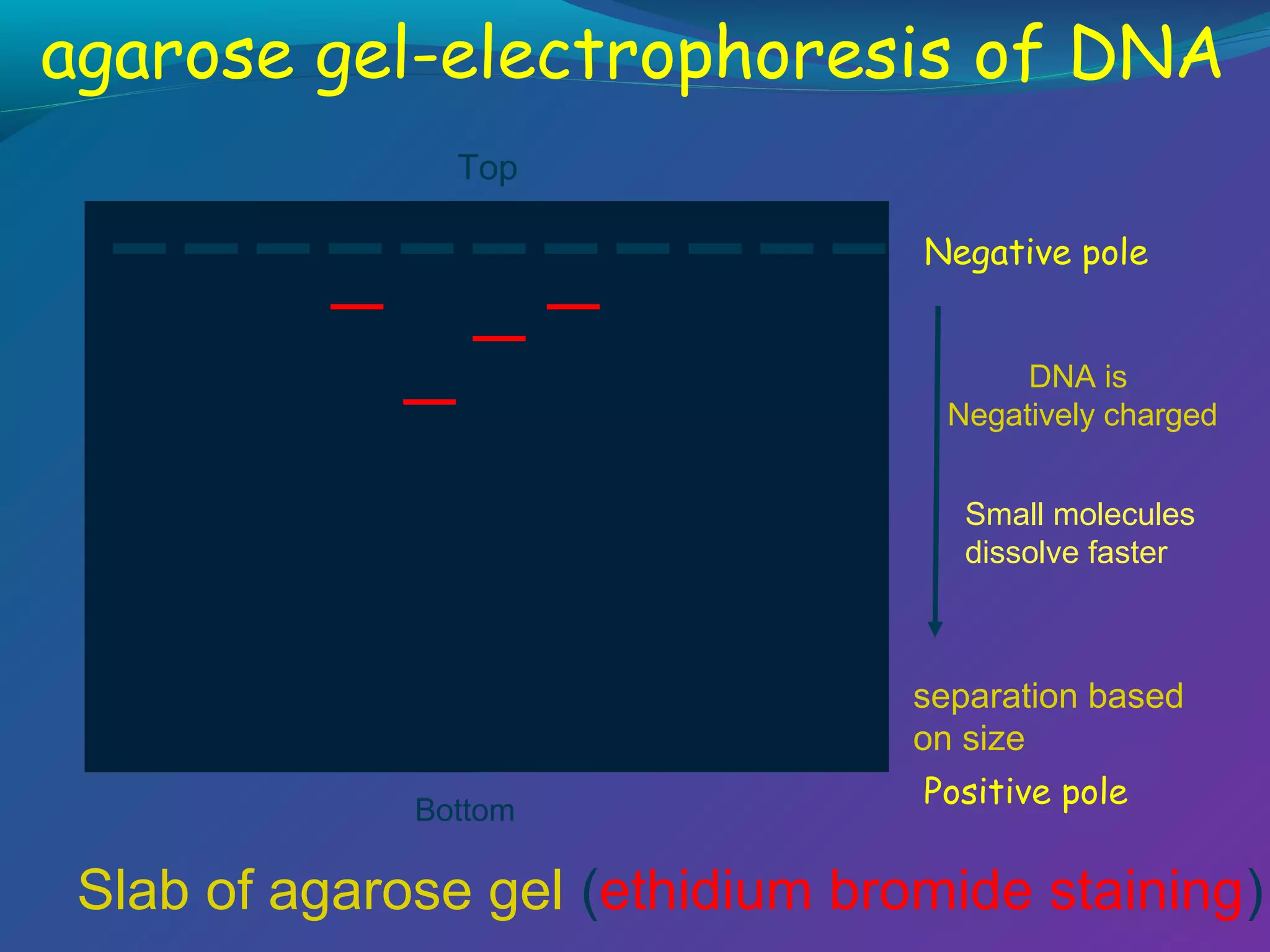 agarose gel-electrophoresis of DNA

Top

Negative pole

DNA is Negatively charged

Small molecules dissolve faster

separation based on size

Positive pole

Bottom

Slab of agarose gel (ethidium bromide staining)